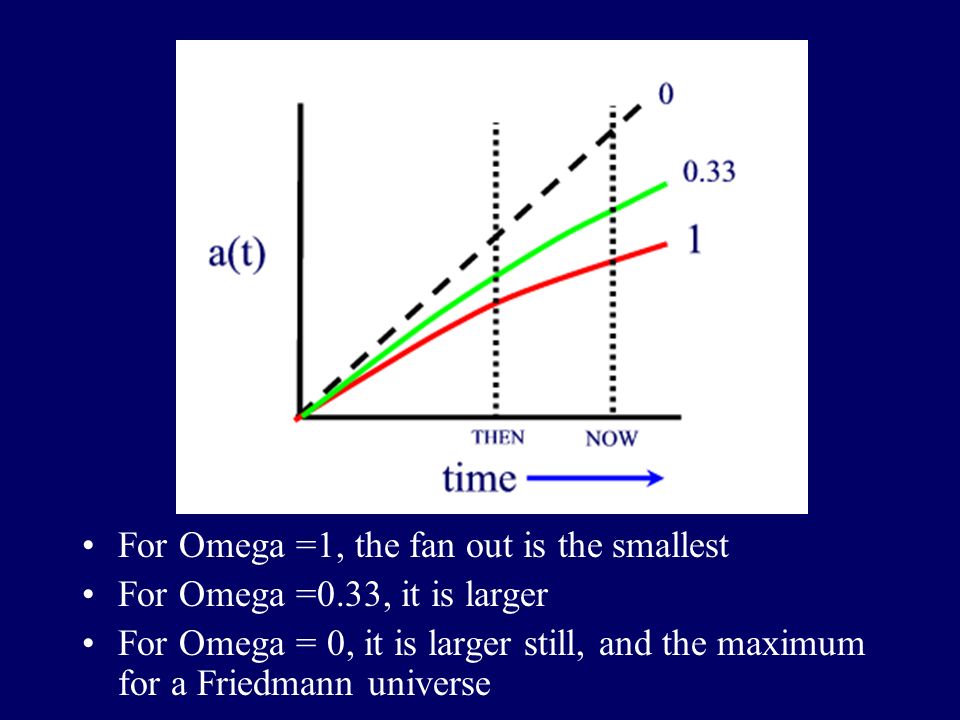 0
0.33
1
a(t)
THEN
NOW
time

• For Omega =1, the fan out is the smallest
• For Omega =0.33, it is larger
• For Omega = 0, it is larger still, and the maximum for a Friedmann universe